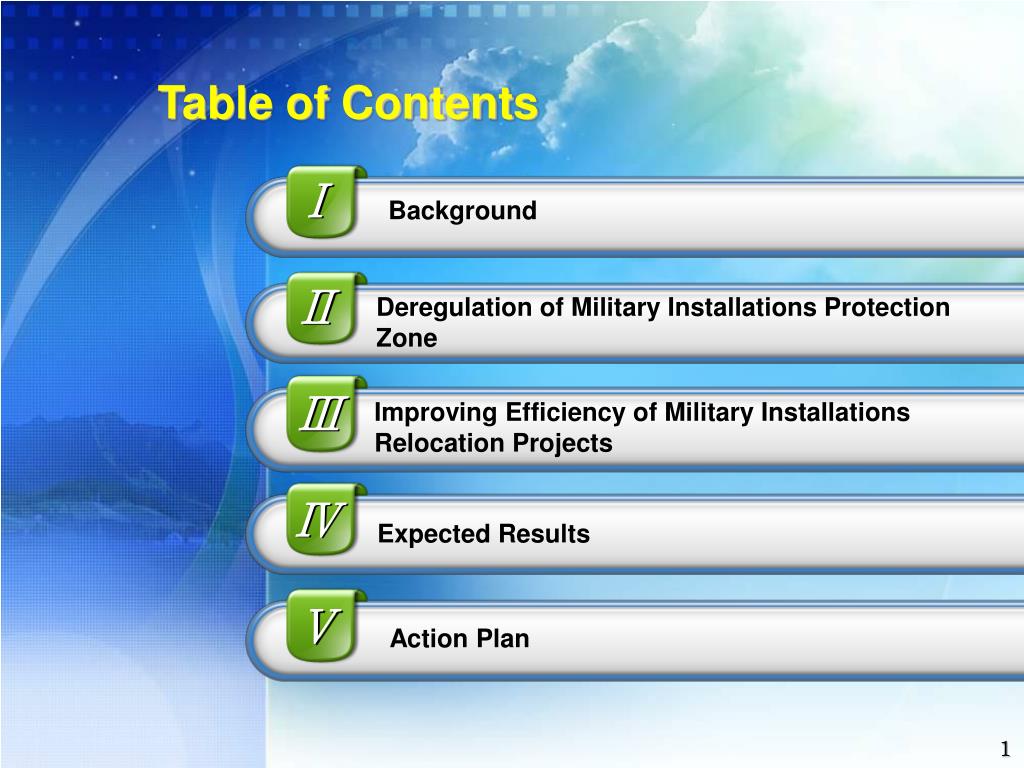 Table of Contents

I Background

II Deregulation of Military Installations Protection Zone

III Improving Efficiency of Military Installations Relocation Projects

IV Expected Results

V Action Plan

1